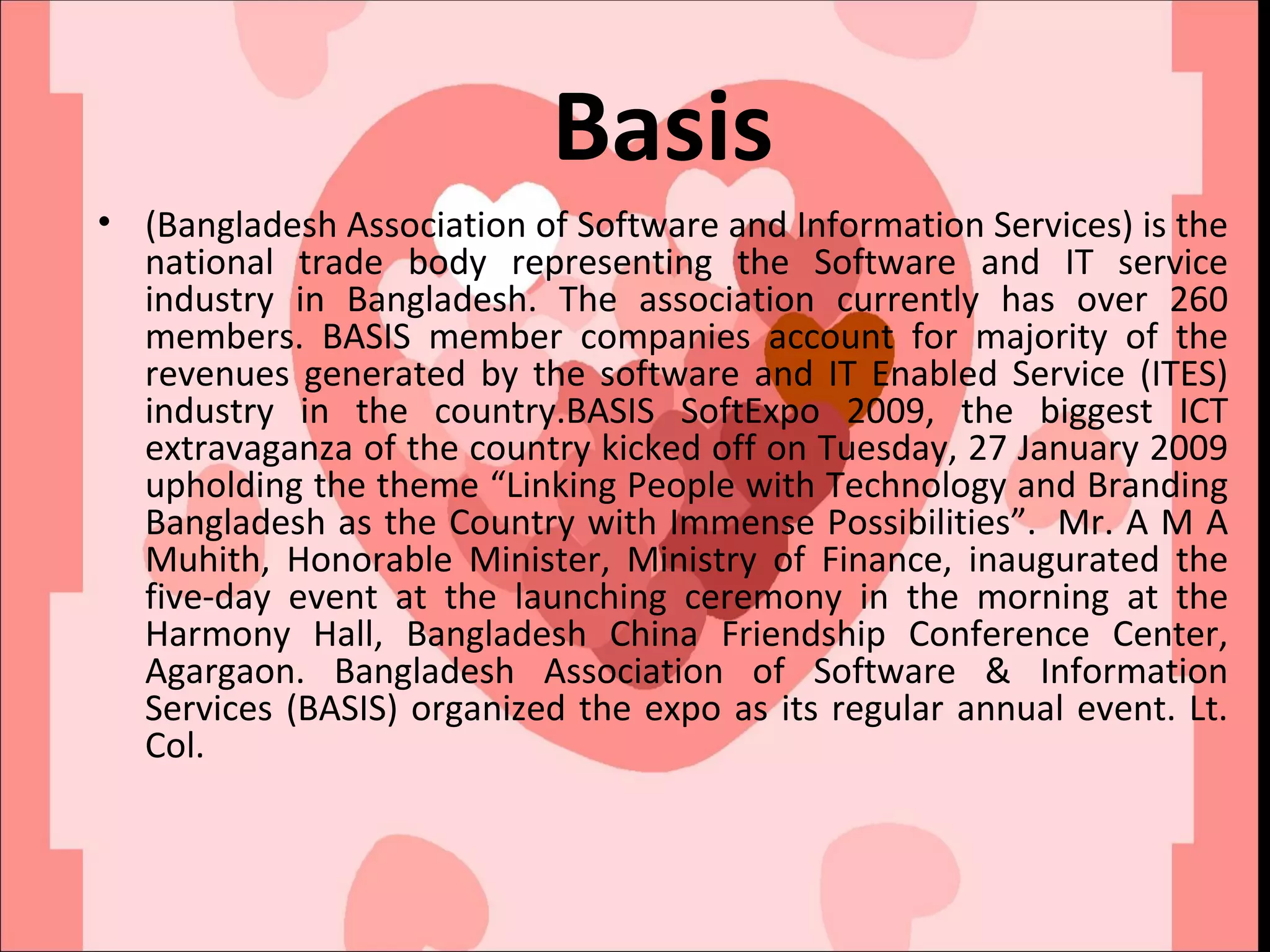 Basis

• (Bangladesh Association of Software and Information Services) is the national trade body representing the Software and IT service industry in Bangladesh. The association currently has over 260 members. BASIS member companies account for majority of the revenues generated by the software and IT Enabled Service (ITES) industry in the country.BASIS SoftExpo 2009, the biggest ICT extravaganza of the country kicked off on Tuesday, 27 January 2009 upholding the theme “Linking People with Technology and Branding Bangladesh as the Country with Immense Possibilities”. Mr. A M A Muhith, Honorable Minister, Ministry of Finance, inaugurated the five-day event at the launching ceremony in the morning at the Harmony Hall, Bangladesh China Friendship Conference Center, Agargaon. Bangladesh Association of Software & Information Services (BASIS) organized the expo as its regular annual event. Lt. Col.